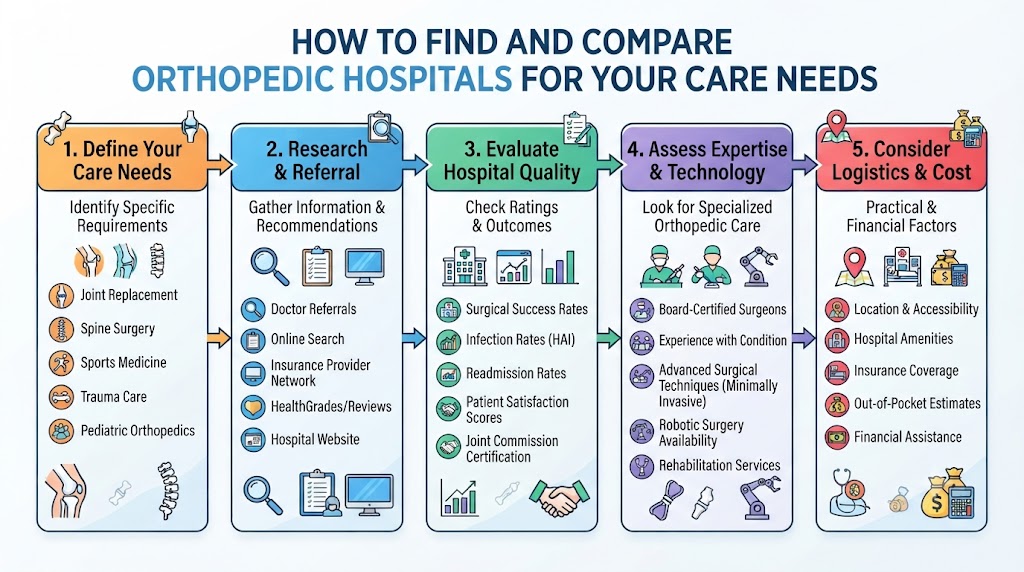 HOW TO FIND AND COMPARE
ORTHOPEDIC HOSPITALS FOR YOUR CARE NEEDS

1. Define Your Care Needs

Identify Specific Requirements

Joint Replacement
Spine Surgery
Sports Medicine
Trauma Care
Pediatric Orthopedics

2. Research & Referral

Gather Information & Recommendations

Doctor Referrals
Online Search
Insurance Provider Network
HealthGrades/Reviews
Hospital Website

3. Evaluate Hospital Quality

Check Ratings & Outcomes

Surgical Success Rates
Infection Rates (HAI)
Readmission Rates
Patient Satisfaction Scores
Joint Commission Certification

4. Assess Expertise & Technology

Look for Specialized Orthopedic Care

Board-Certified Surgeons
Experience with Condition
Advanced Surgical Techniques (Minimally Invasive)
Robotic Surgery Availability
Rehabilitation Services

5. Consider Logistics & Cost

Practical & Financial Factors

Location & Accessibility
Hospital Amenities
Insurance Coverage
Out-of-Pocket Estimates
Financial Assistance